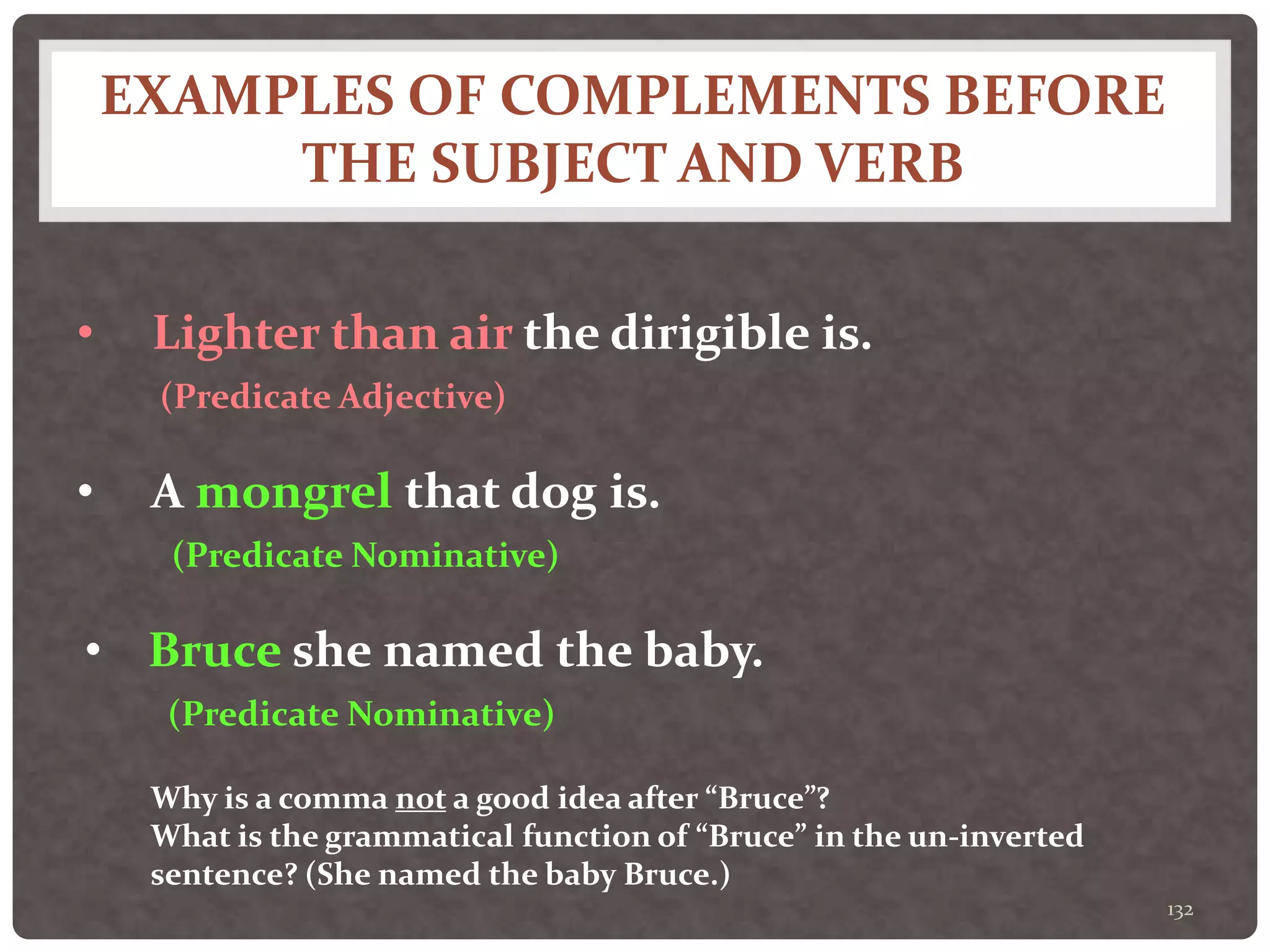 EXAMPLES OF COMPLEMENTS BEFORE THE SUBJECT AND VERB

• Lighter than air the dirigible is.
(Predicate Adjective)

• A mongrel that dog is.
(Predicate Nominative)

• Bruce she named the baby.
(Predicate Nominative)

Why is a comma not a good idea after “Bruce”?
What is the grammatical function of “Bruce” in the un-inverted sentence? (She named the baby Bruce.)

132